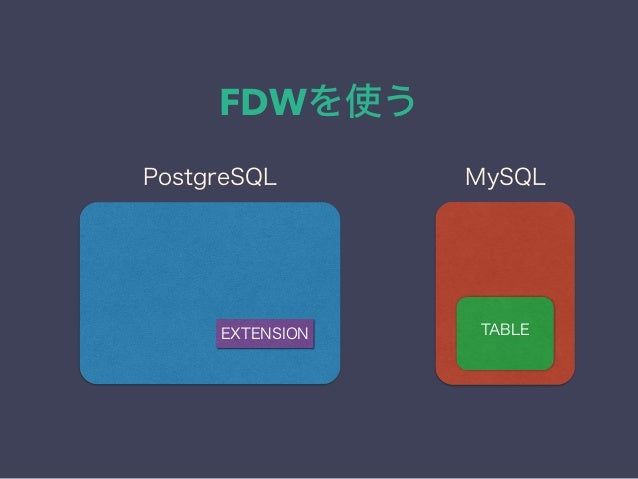 FDWを使う

PostgreSQL

EXTENSION

MySQL

TABLE